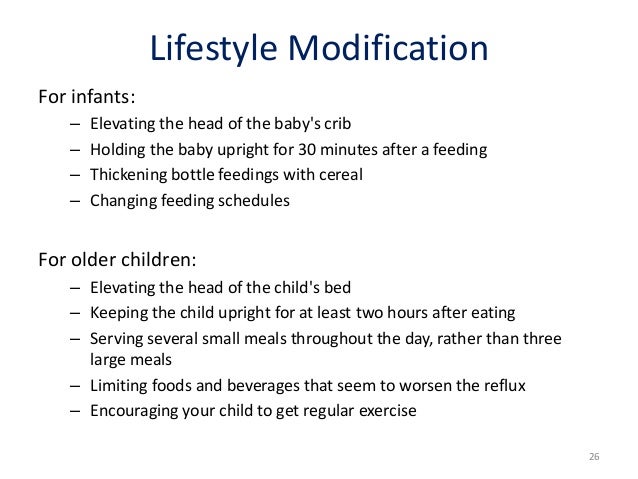 Lifestyle Modification

For infants:

– Elevating the head of the baby's crib
– Holding the baby upright for 30 minutes after a feeding
– Thickening bottle feedings with cereal
– Changing feeding schedules

For older children:

– Elevating the head of the child's bed
– Keeping the child upright for at least two hours after eating
– Serving several small meals throughout the day, rather than three large meals
– Limiting foods and beverages that seem to worsen the reflux
– Encouraging your child to get regular exercise

26